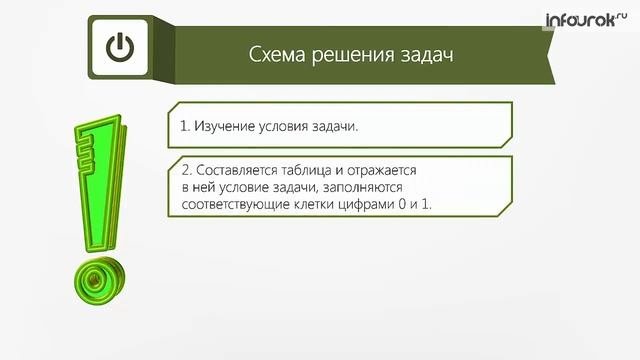 infourok.ru

Схема решения задач

1. Изучение условия задачи.

2. Составляется таблица и отражается в ней условие задачи, заполняются соответствующие клетки цифрами 0 и 1.